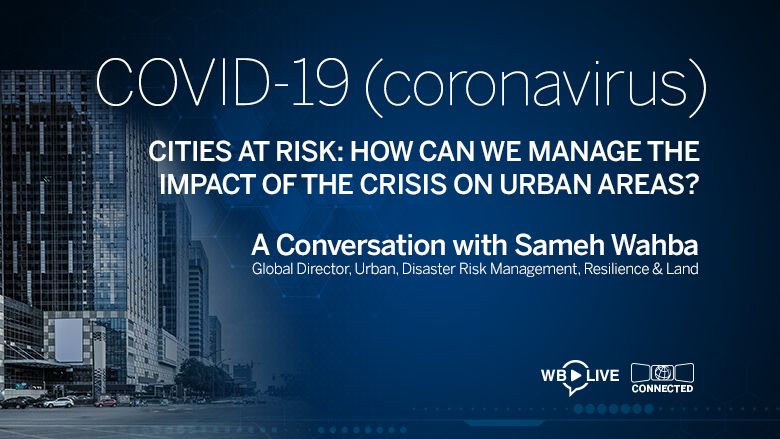 COVID-19 (coronavirus)

CITIES AT RISK: HOW CAN WE MANAGE THE IMPACT OF THE CRISIS ON URBAN AREAS?

A Conversation with Sameh Wahba

Global Director, Urban, Disaster Risk Management, Resilience & Land

WB LIVE

CONNECTED